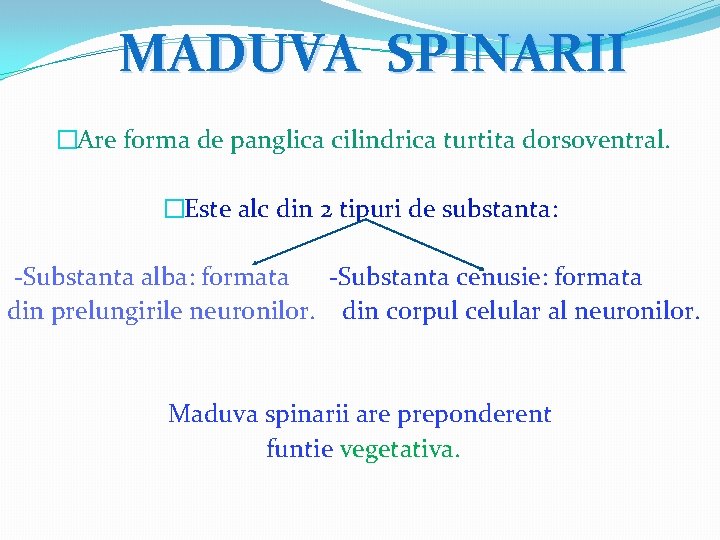 MADUVA SPINARII

□Are forma de panglica cilindrica turtita dorsoventral.

□Este alc din 2 tipuri de substanta:

-Substanta alba: formata din prelungirile neuronilor.

-Substanta cenusie: formata din corpul celular al neuronilor.

Maduva spinarii are preponderent funtie vegetativa.